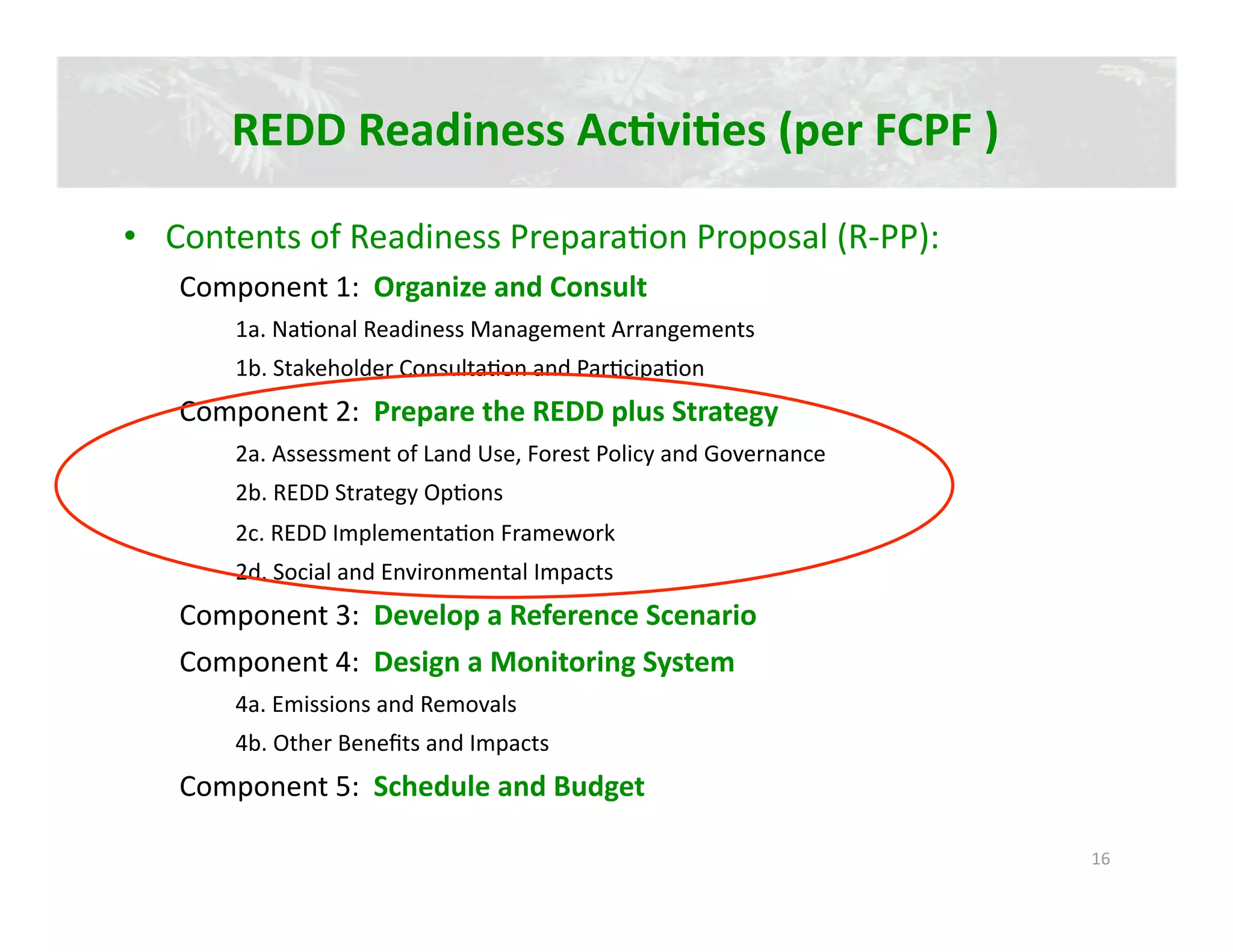 REDD Readiness Activities (per FCPF )

• Contents of Readiness Preparation Proposal (R-PP):

Component 1: Organize and Consult

1a. National Readiness Management Arrangements

1b. Stakeholder Consultation and Participation

Component 2: Prepare the REDD plus Strategy

2a. Assessment of Land Use, Forest Policy and Governance

2b. REDD Strategy Options

2c. REDD Implementation Framework

2d. Social and Environmental Impacts

Component 3: Develop a Reference Scenario

Component 4: Design a Monitoring System

4a. Emissions and Removals

4b. Other Benefits and Impacts

Component 5: Schedule and Budget

16